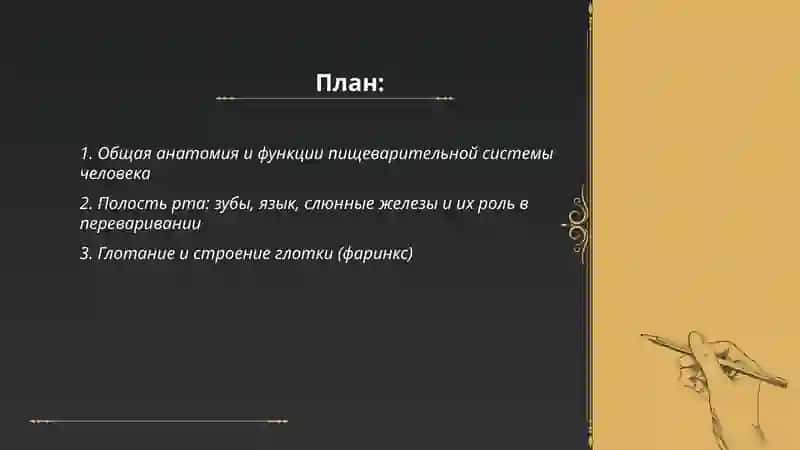 План:

1. Общая анатомия и функции пищеварительной системы человека

2. Полость рта: зубы, язык, слюнные железы и их роль в переваривании

3. Глотание и строение глотки (фаринкс)